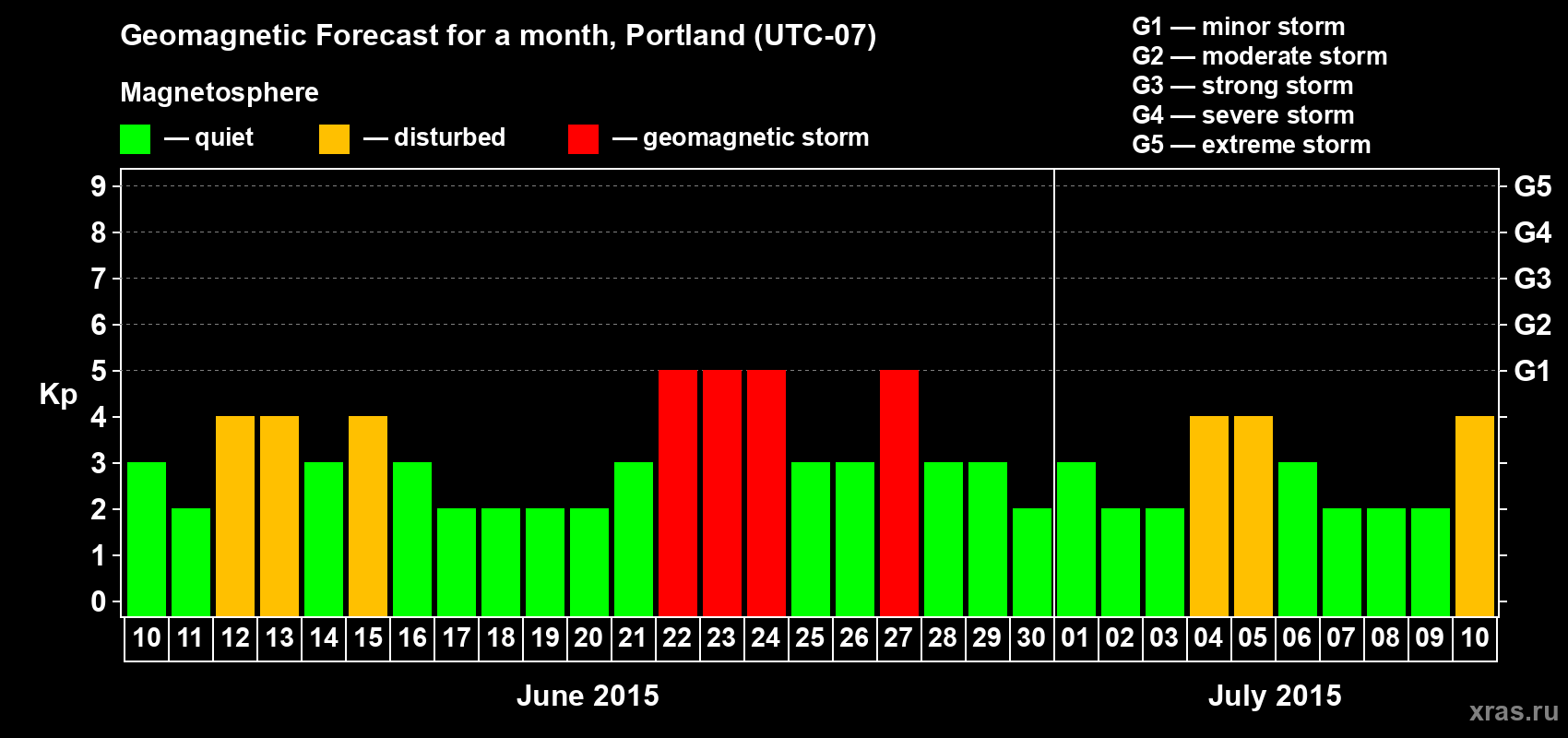 Geomagnetic Forecast for a month, Portland (UTC-07)

Magnetosphere

— quiet — disturbed — geomagnetic storm

G1 — minor storm
G2 — moderate storm
G3 — strong storm
G4 — severe storm
G5 — extreme storm

Kp

9
8
7
6
5
4
3
2
1
0

G5
G4
G3
G2
G1

10 11 12 13 14 15 16 17 18 19 20 21 22 23 24 25 26 27 28 29 30 01 02 03 04 05 06 07 08 09 10

June 2015

July 2015

xras.ru